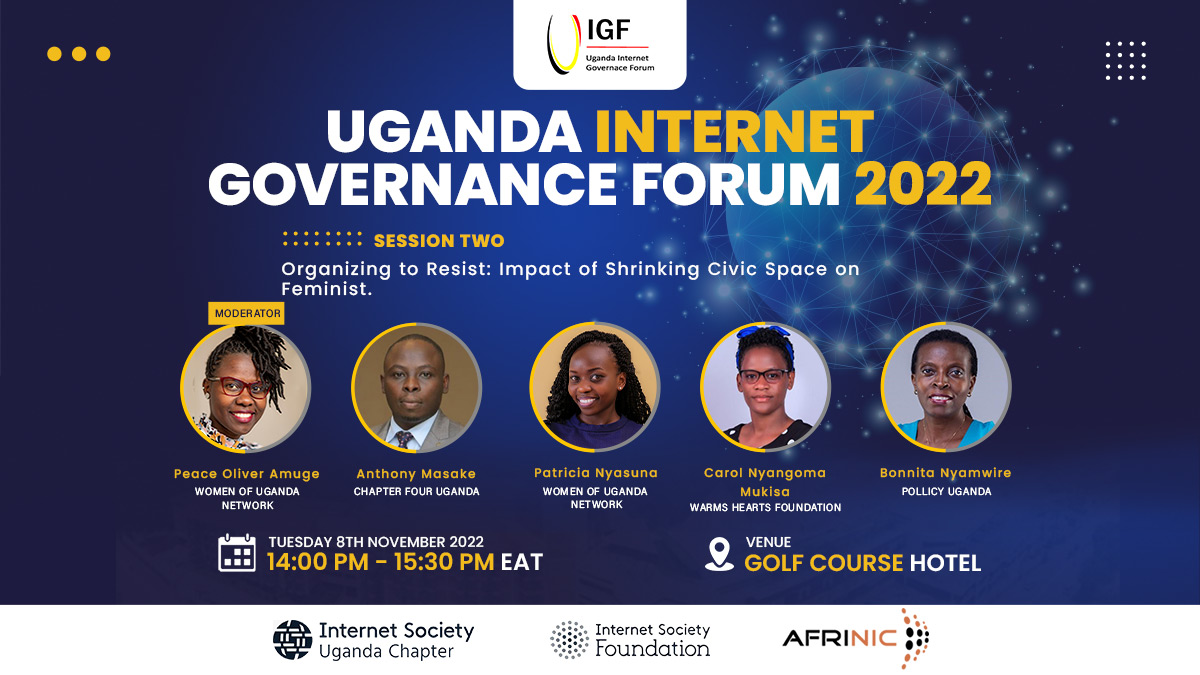 IGF
Uganda Internet Governace Forum

UGANDA INTERNET GOVERNANCE FORUM 2022

SESSION TWO

Organizing to Resist: Impact of Shrinking Civic Space on Feminist.

MODERATOR

Peace Oliver Amuge
WOMEN OF UGANDA NETWORK

Anthony Masake
CHAPTER FOUR UGANDA

Patricia Nyasuna
WOMEN OF UGANDA NETWORK

Carol Nyangoma Mukisa
WARMS HEARTS FOUNDATION

Bonnita Nyamwire
POLLICY UGANDA

TUESDAY 8TH NOVEMBER 2022
14:00 PM - 15:30 PM EAT

VENUE
GOLF COURSE HOTEL

Internet Society Uganda Chapter

Internet Society Foundation

AFRINIC